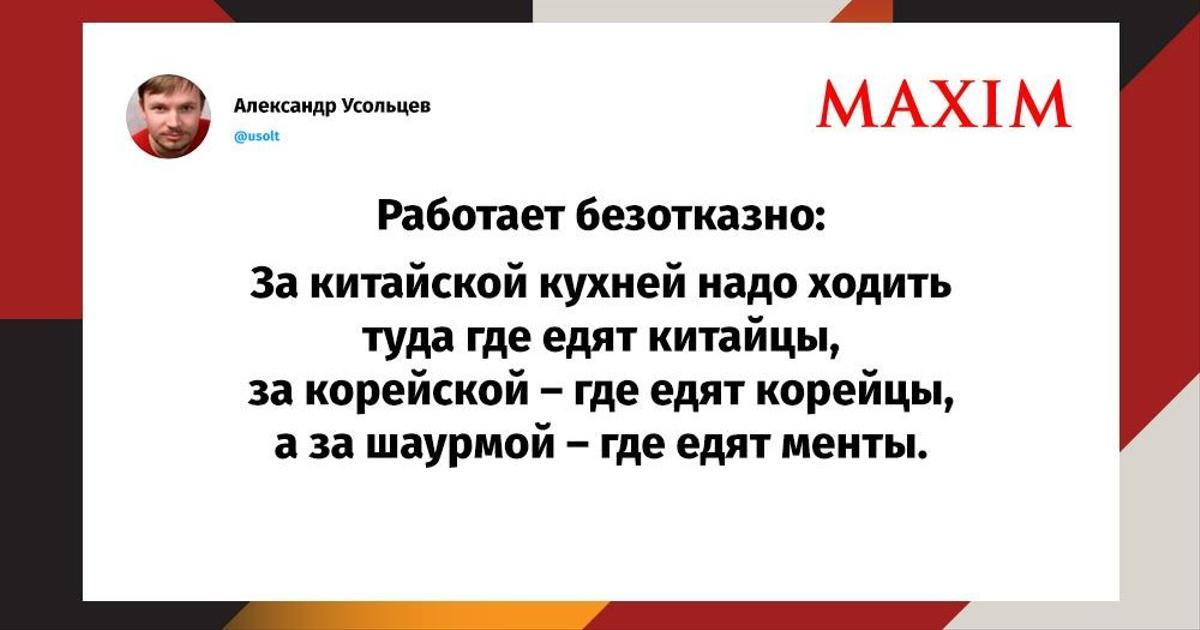 Александр Усольцев
@usolt

MAXIM

Работает безотказно:

За китайской кухней надо ходить туда где едят китайцы, за корейской – где едят корейцы, а за шаурмой – где едят менты.